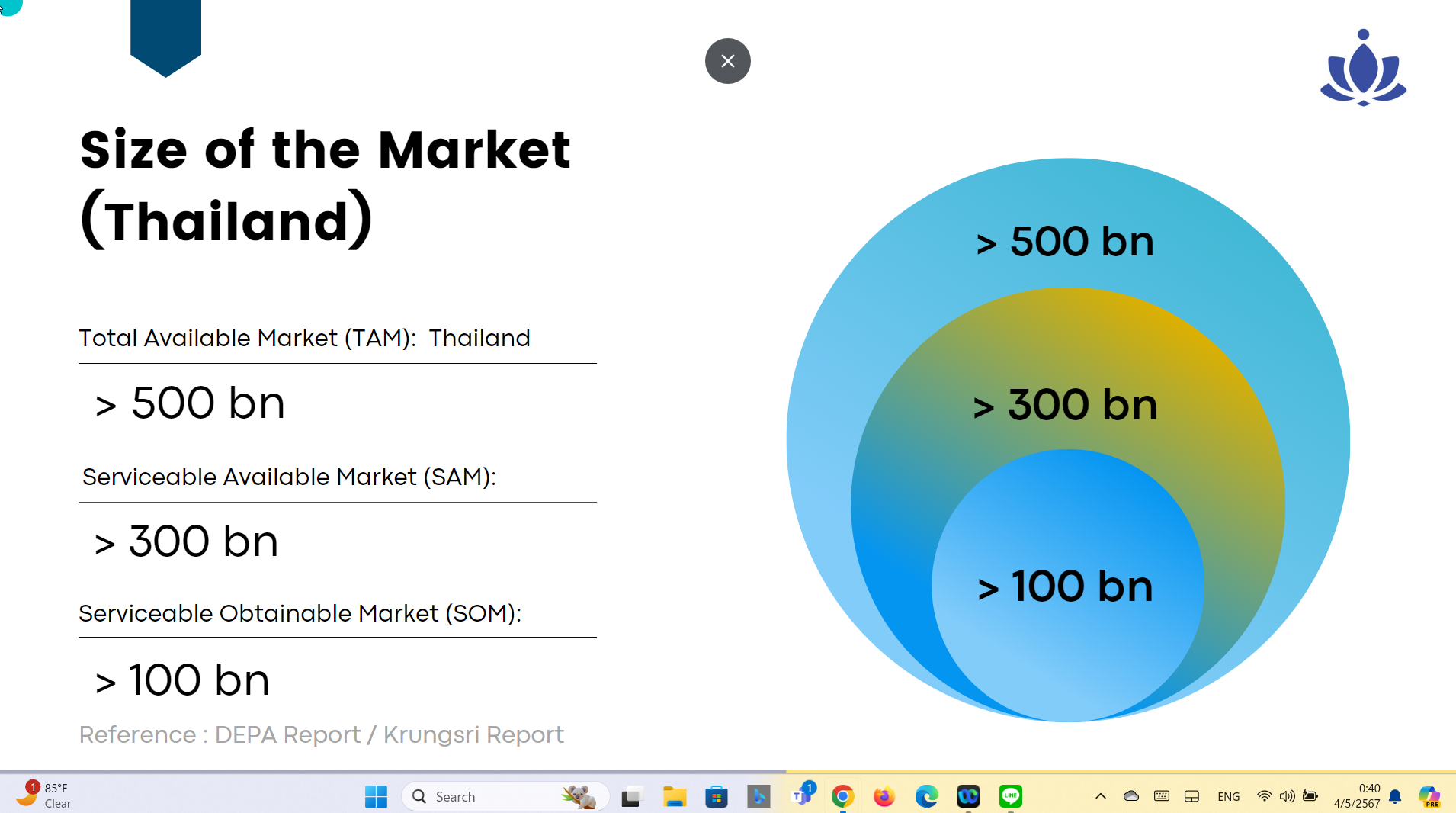 Size of the Market (Thailand)

Total Available Market (TAM): Thailand

> 500 bn

Serviceable Available Market (SAM):

> 300 bn

Serviceable Obtainable Market (SOM):

> 100 bn

Reference : DEPA Report / Krungsri Report

> 500 bn

> 300 bn

> 100 bn

1 85°F Clear

Search

1

ENG

0:40 4/5/2567

PRE